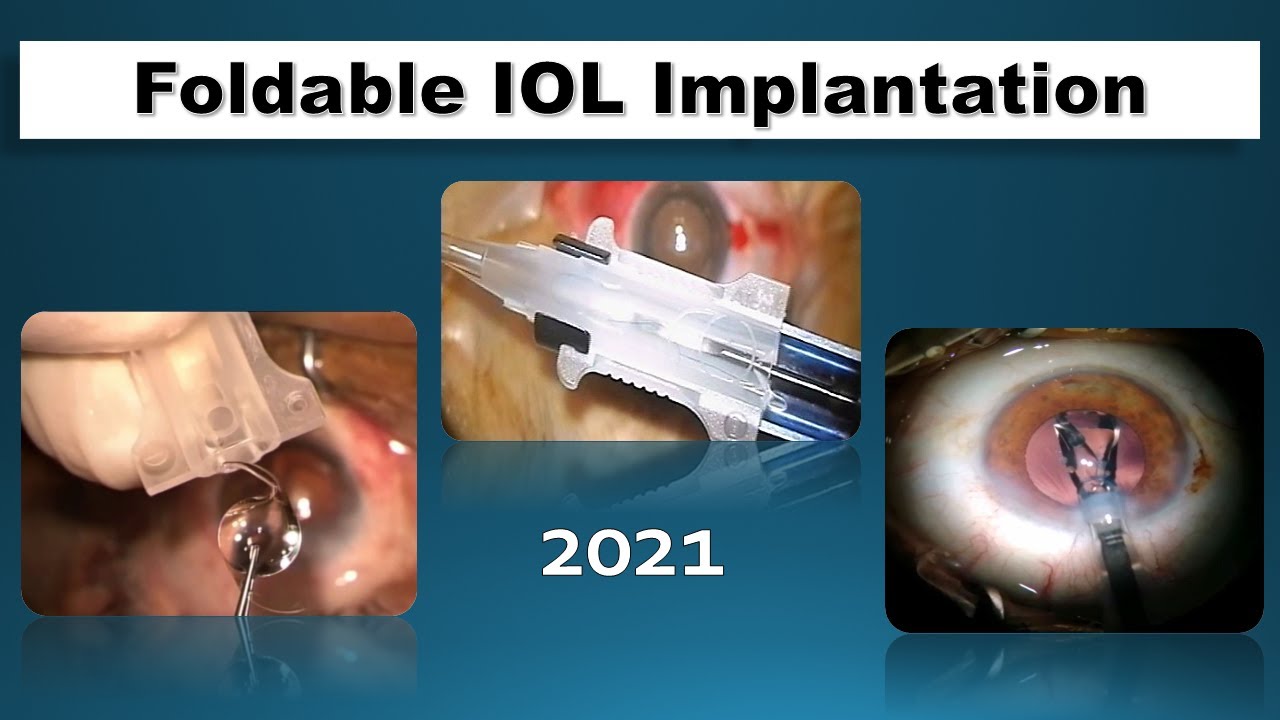 Foldable IOL Implantation

2021